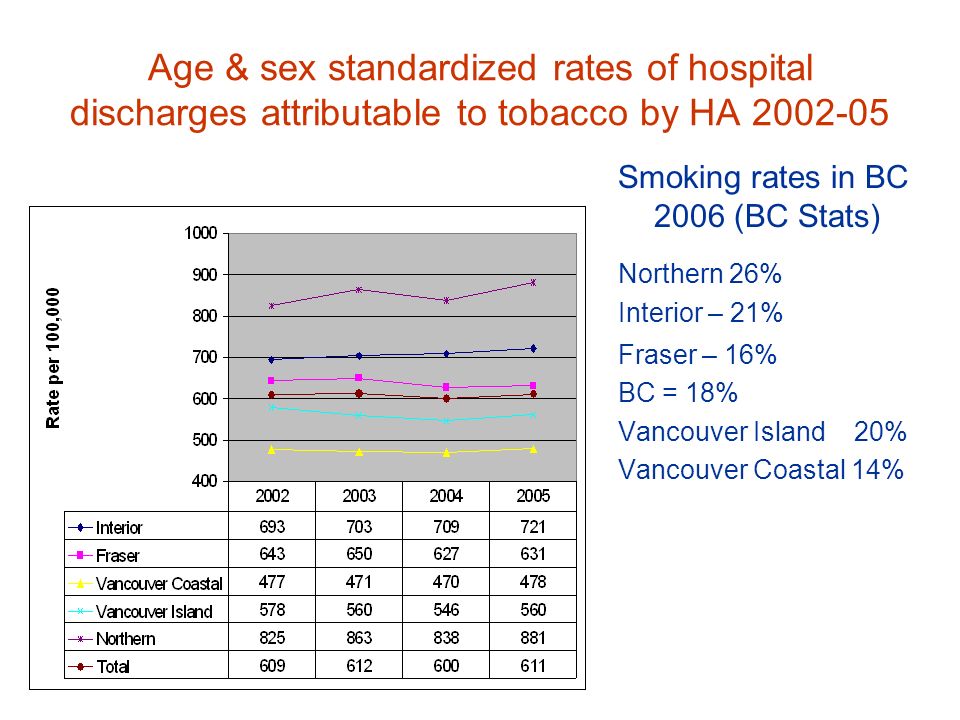 Age & sex standardized rates of hospital discharges attributable to tobacco by HA 2002-05

Rate per 100,000

1000
900
800
700
600
500
400

| | 2002 | 2003 | 2004 | 2005 |
|---|---|---|---|---|
| Interior | 693 | 703 | 709 | 721 |
| Fraser | 643 | 650 | 627 | 631 |
| Vancouver Coastal | 477 | 471 | 470 | 478 |
| Vancouver Island | 578 | 560 | 546 | 560 |
| Northern | 825 | 863 | 838 | 881 |
| Total | 609 | 612 | 600 | 611 |

Smoking rates in BC 2006 (BC Stats)

Northern 26%
Interior – 21%
Fraser – 16%
BC = 18%
Vancouver Island 20%
Vancouver Coastal 14%